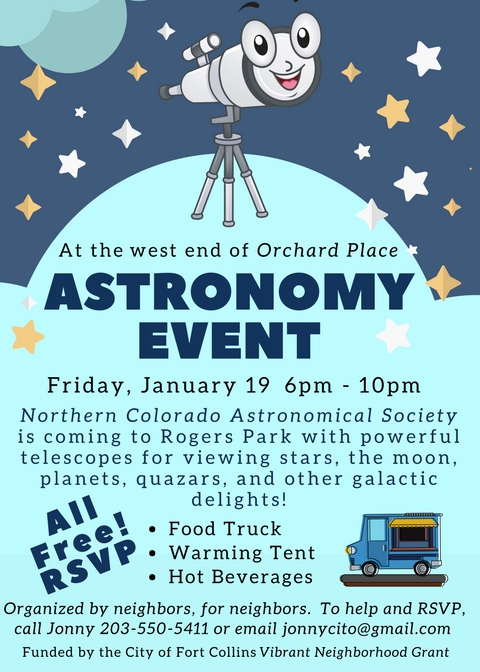 At the west end of Orchard Place

ASTRONOMY EVENT

Friday, January 19 6pm - 10pm

Northern Colorado Astronomical Society is coming to Rogers Park with powerful telescopes for viewing stars, the moon, planets, quazars, and other galactic delights!

All Free! RSVP

• Food Truck
• Warming Tent
• Hot Beverages

Organized by neighbors, for neighbors. To help and RSVP, call Jonny 203-550-5411 or email jonnycito@gmail.com

Funded by the City of Fort Collins Vibrant Neighborhood Grant